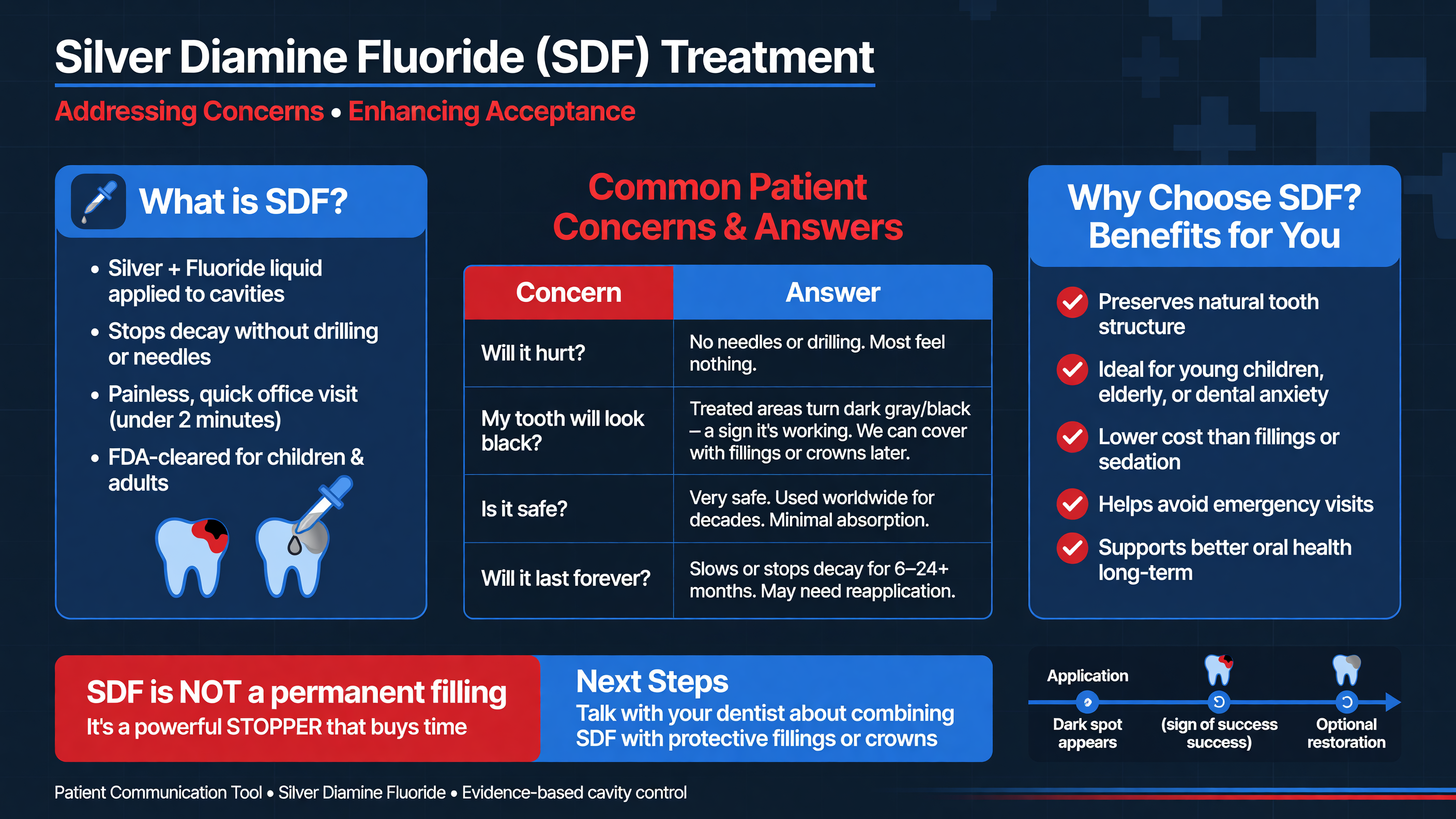 Silver Diamine Fluoride (SDF) Treatment

Addressing Concerns • Enhancing Acceptance

What is SDF?

• Silver + Fluoride liquid applied to cavities
• Stops decay without drilling or needles
• Painless, quick office visit (under 2 minutes)
• FDA-cleared for children & adults

Common Patient Concerns & Answers

| Concern | Answer |
|---|---|
| Will it hurt? | No needles or drilling. Most feel nothing. |
| My tooth will look black? | Treated areas turn dark gray/black – a sign it's working. We can cover with fillings or crowns later. |
| Is it safe? | Very safe. Used worldwide for decades. Minimal absorption. |
| Will it last forever? | Slows or stops decay for 6–24+ months. May need reapplication. |

Why Choose SDF? Benefits for You

Preserves natural tooth structure
Ideal for young children, elderly, or dental anxiety
Lower cost than fillings or sedation
Helps avoid emergency visits
Supports better oral health long-term

SDF is NOT a permanent filling
It's a powerful STOPPER that buys time

Next Steps
Talk with your dentist about combining SDF with protective fillings or crowns

Application
Dark spot appears
(sign of success success)
Optional restoration

Patient Communication Tool • Silver Diamine Fluoride • Evidence-based cavity control